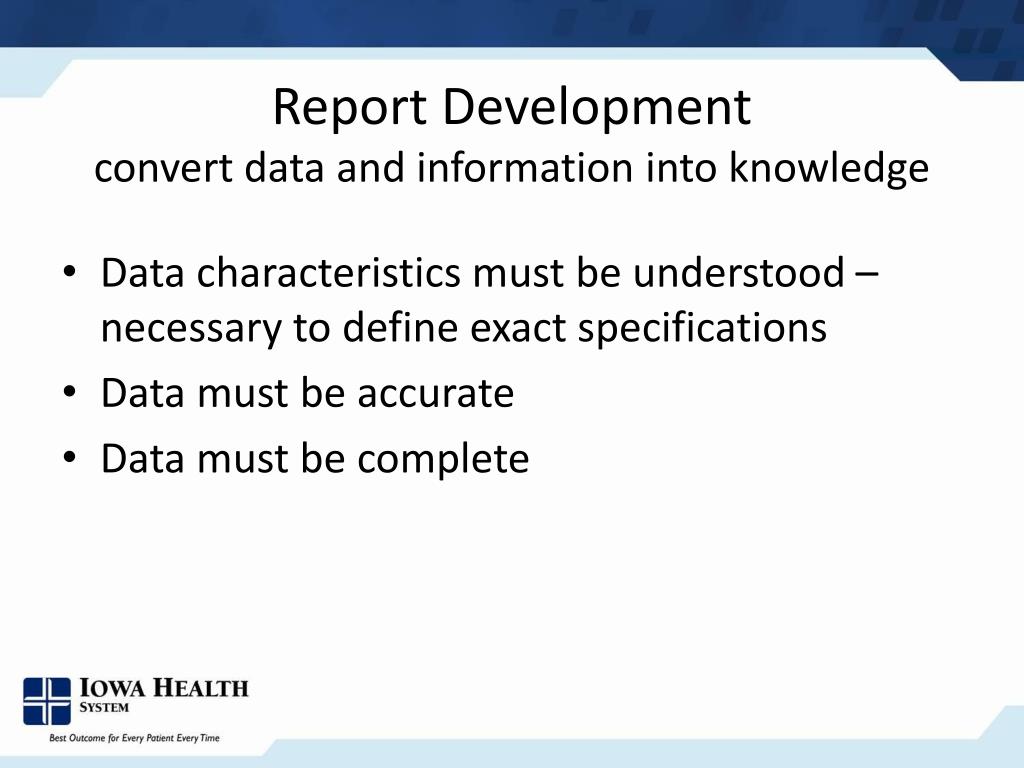 Report Development
convert data and information into knowledge

• Data characteristics must be understood – necessary to define exact specifications
• Data must be accurate
• Data must be complete

IOWA HEALTH SYSTEM
Best Outcome for Every Patient Every Time